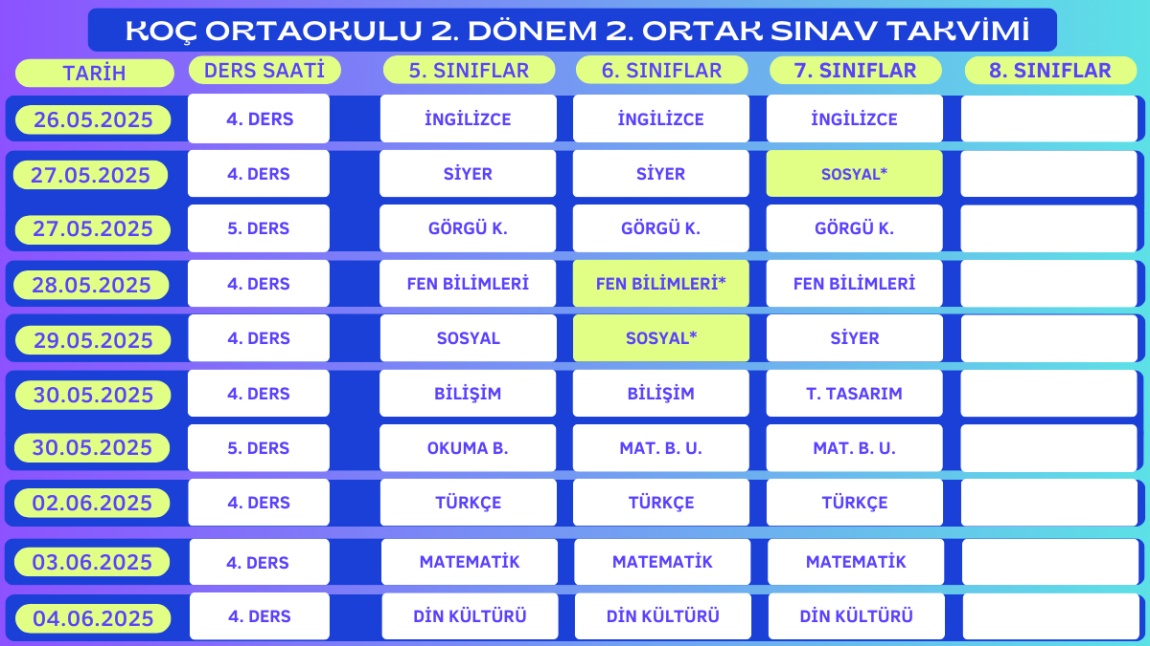 KOÇ ORTAOKULU 2. DÖNEM 2. ORTAK SINAV TAKVİMİ

| TARİH | DERS SAATİ | 5. SINIFLAR | 6. SINIFLAR | 7. SINIFLAR | 8. SINIFLAR |
|---|---|---|---|---|---|
| 26.05.2025 | 4. DERS | İNGİLİZCE | İNGİLİZCE | İNGİLİZCE | |
| 27.05.2025 | 4. DERS | SİYER | SİYER | SOSYAL* | |
| 27.05.2025 | 5. DERS | GÖRGÜ K. | GÖRGÜ K. | GÖRGÜ K. | |
| 28.05.2025 | 4. DERS | FEN BİLİMLERİ | FEN BİLİMLERİ* | FEN BİLİMLERİ | |
| 29.05.2025 | 4. DERS | SOSYAL | SOSYAL* | SİYER | |
| 30.05.2025 | 4. DERS | BİLİŞİM | BİLİŞİM | T. TASARIM | |
| 30.05.2025 | 5. DERS | OKUMA B. | MAT. B. U. | MAT. B. U. | |
| 02.06.2025 | 4. DERS | TÜRKÇE | TÜRKÇE | TÜRKÇE | |
| 03.06.2025 | 4. DERS | MATEMATİK | MATEMATİK | MATEMATİK | |
| 04.06.2025 | 4. DERS | DİN KÜLTÜRÜ | DİN KÜLTÜRÜ | DİN KÜLTÜRÜ | |